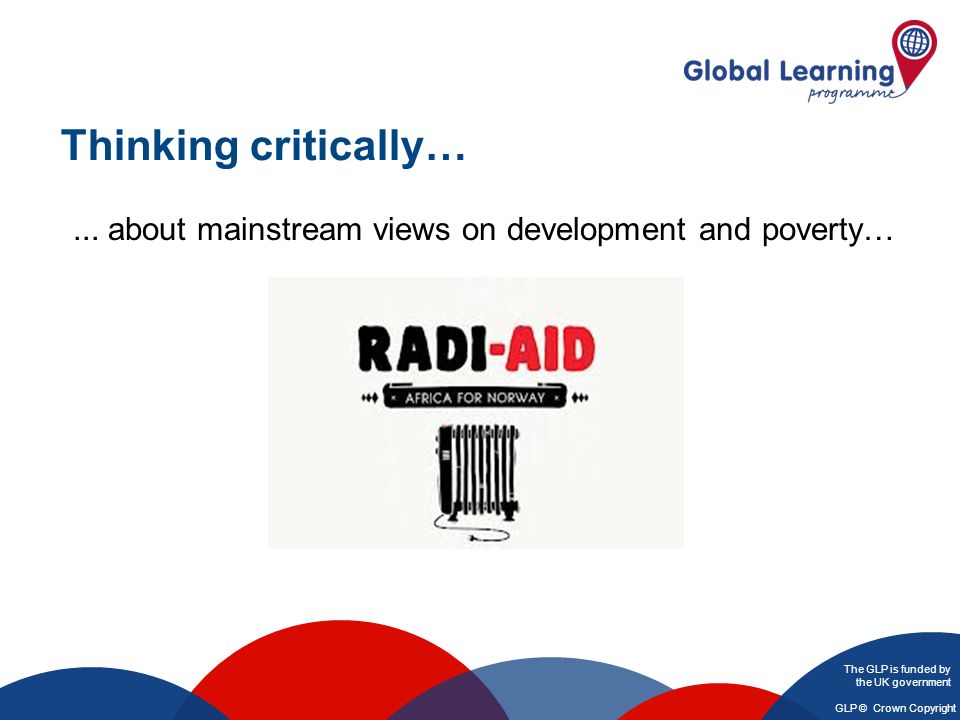 Global Learning
programme

Thinking critically…

... about mainstream views on development and poverty…

RADI-AID
AFRICA FOR NORWAY

The GLP is funded by the UK government

GLP © Crown Copyright